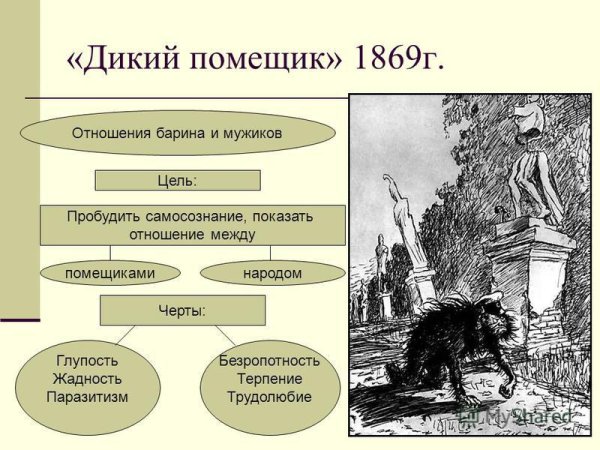 «Дикий помещик» 1869г.

Отношения барина и мужиков

Цель:

Пробудить самосознание, показать отношение между

помещиками

народом

Черты:

Глупость
Жадность
Паразитизм

Безропотность
Терпение
Трудолюбие

MyShared